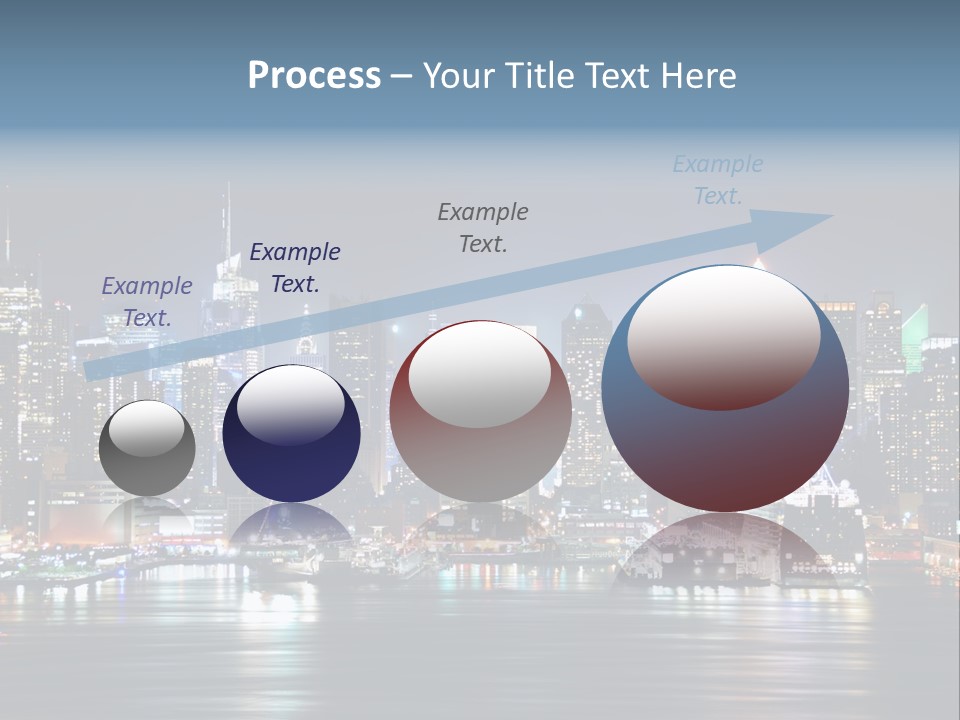 Process – Your Title Text Here

Example Text.

Example Text.

Example Text.

Example Text.